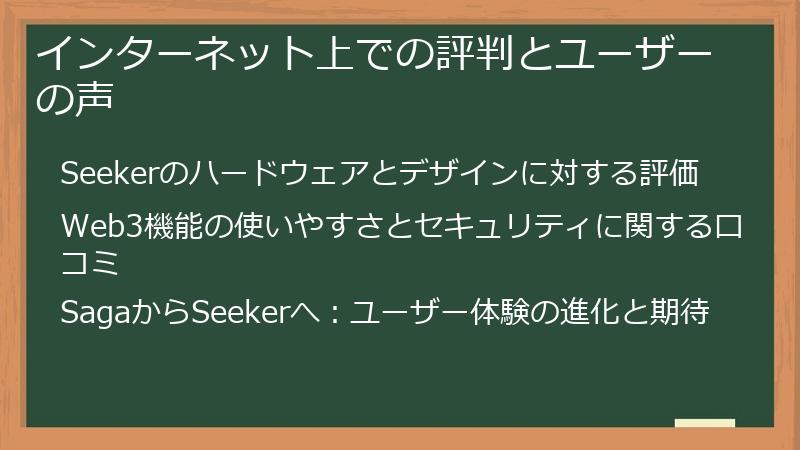 インターネット上での評判とユーザーの声

Seekerのハードウェアとデザインに対する評価

Web3機能の使いやすさとセキュリティに関する口コミ

SagaからSeekerへ：ユーザー体験の進化と期待